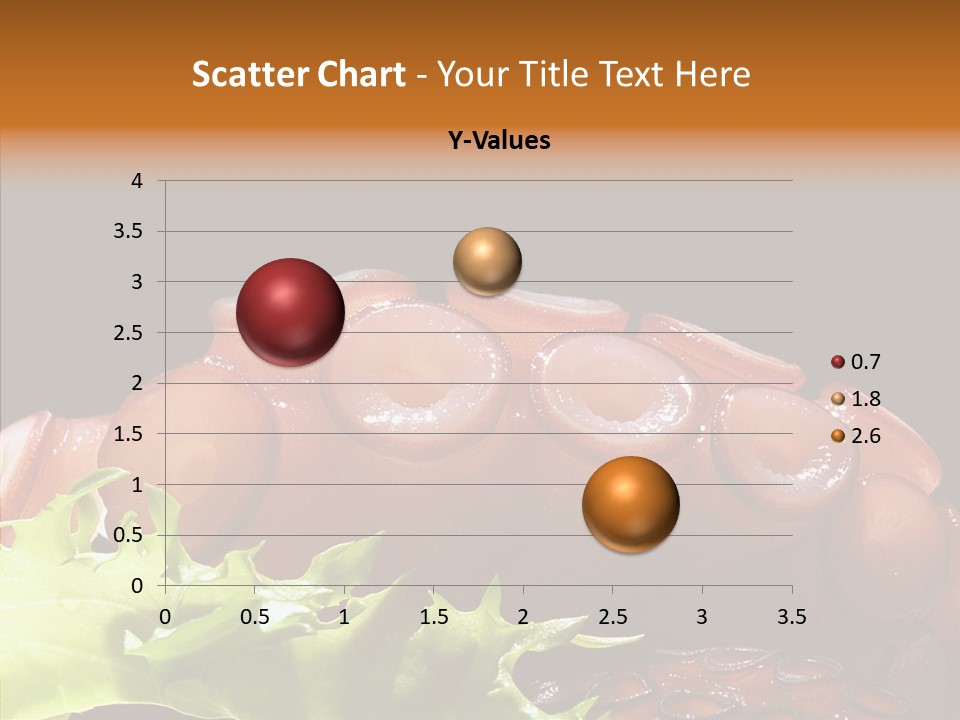 Scatter Chart - Your Title Text Here

Y-Values

4
3.5
3
2.5
2
1.5
1
0.5
0

0 0.5 1 1.5 2 2.5 3 3.5

0.7
1.8
2.6